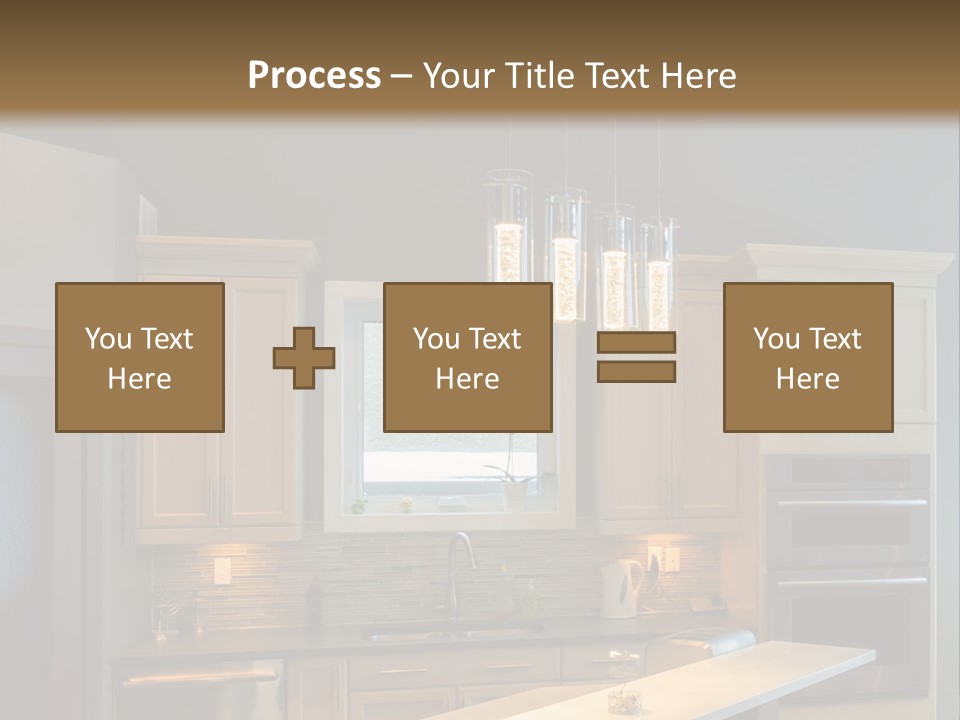 Process – Your Title Text Here

You Text Here

You Text Here

You Text Here